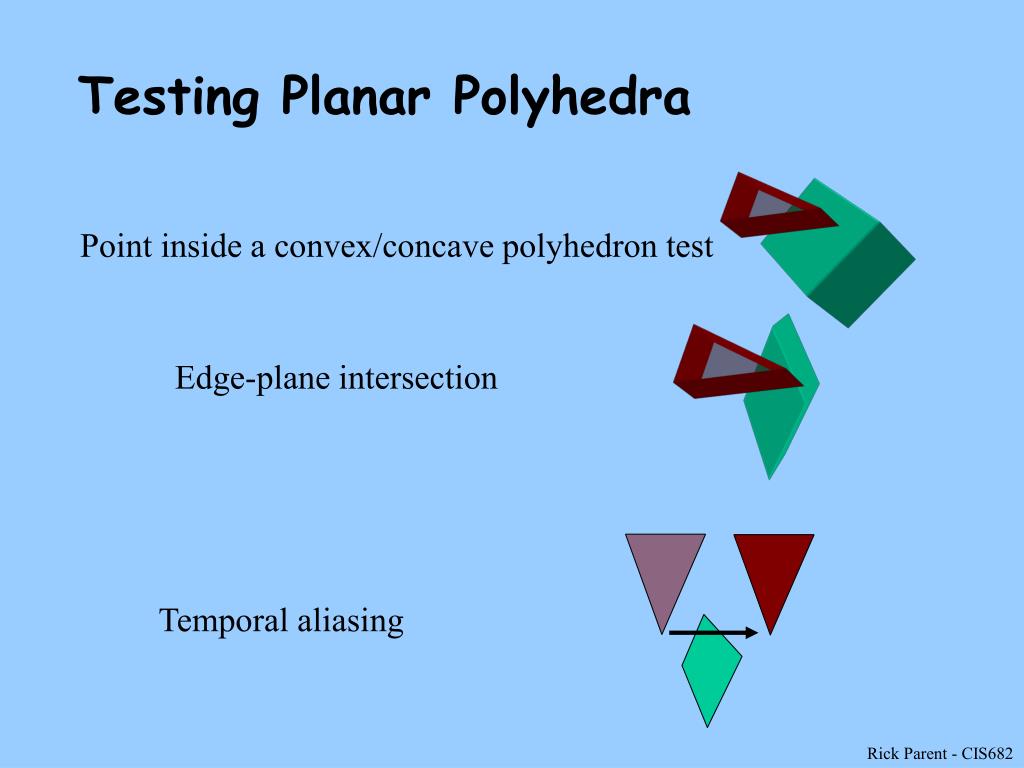 Testing Planar Polyhedra

Point inside a convex/concave polyhedron test

Edge-plane intersection

Temporal aliasing

Rick Parent - CIS682